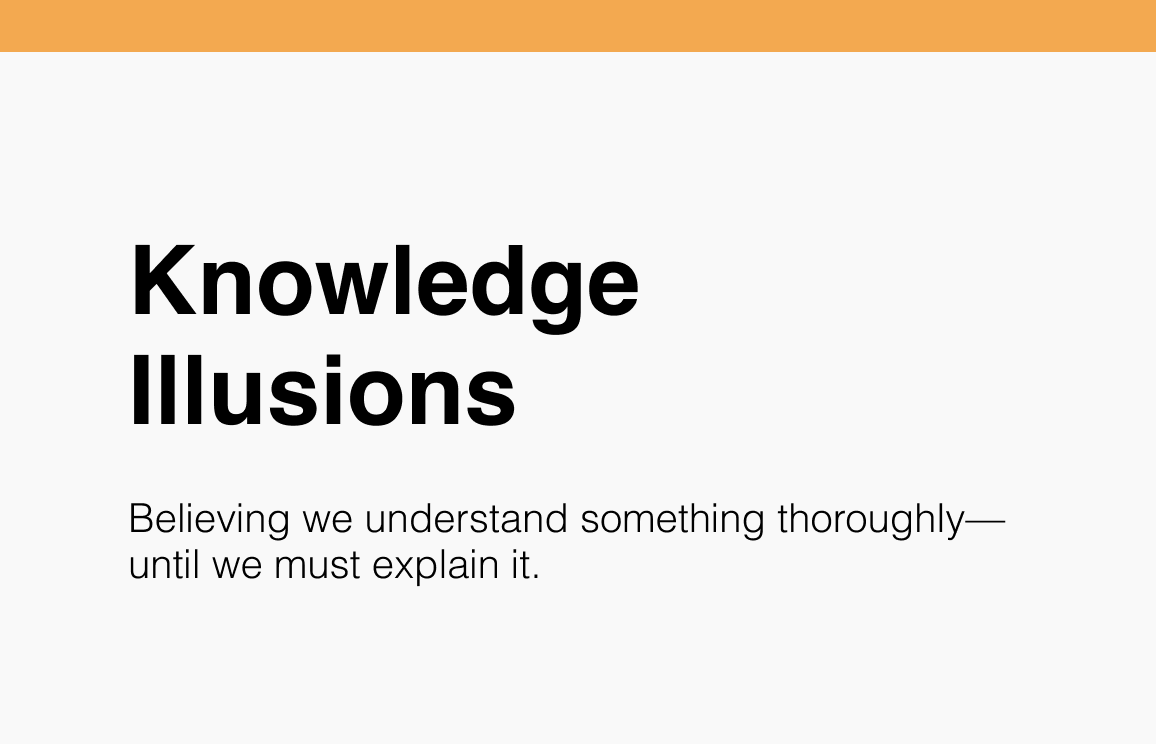 Knowledge Illusions

Believing we understand something thoroughly—until we must explain it.